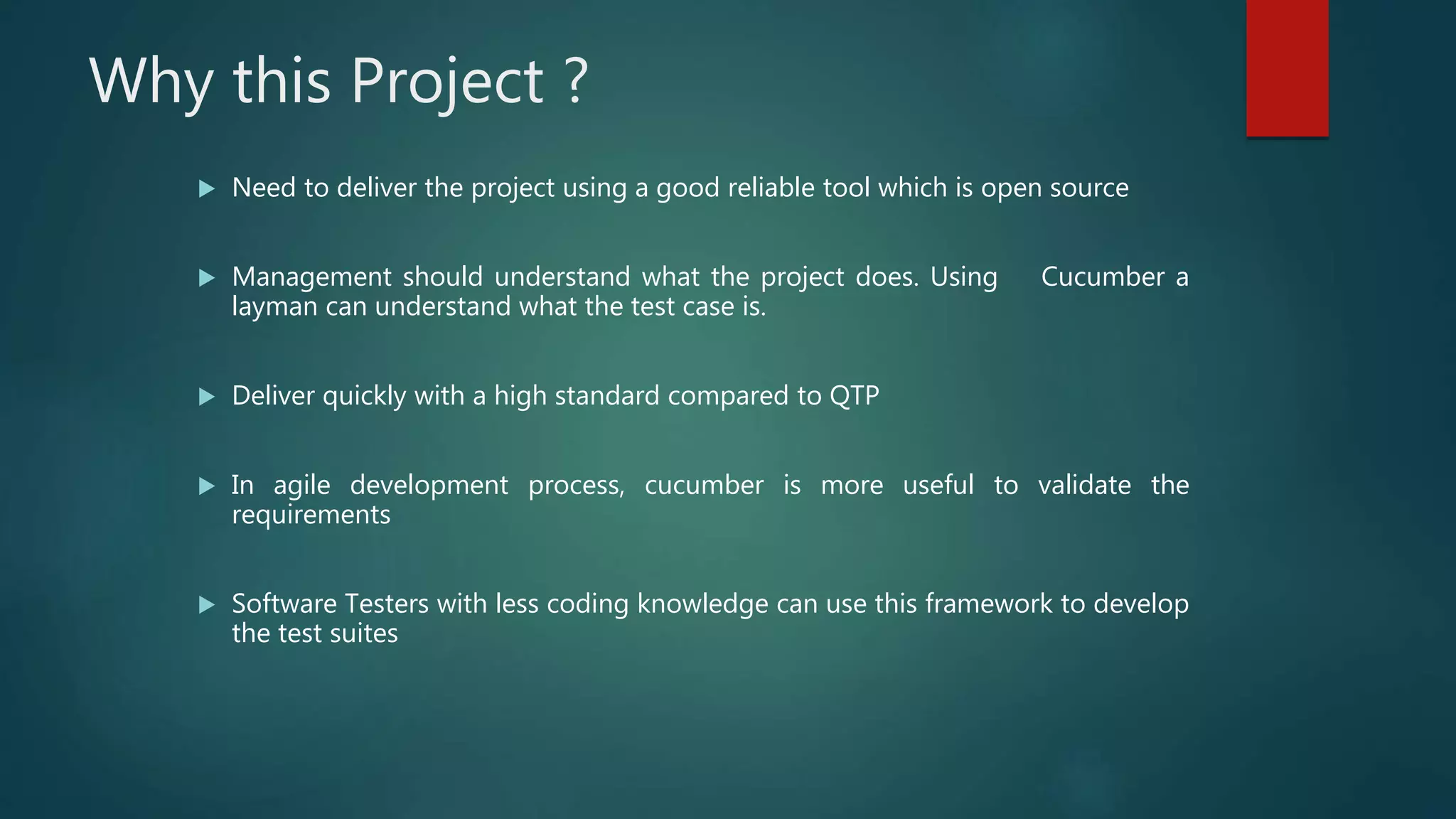 Why this Project ?

▶ Need to deliver the project using a good reliable tool which is open source

▶ Management should understand what the project does. Using Cucumber a layman can understand what the test case is.

▶ Deliver quickly with a high standard compared to QTP

▶ In agile development process, cucumber is more useful to validate the requirements

▶ Software Testers with less coding knowledge can use this framework to develop the test suites